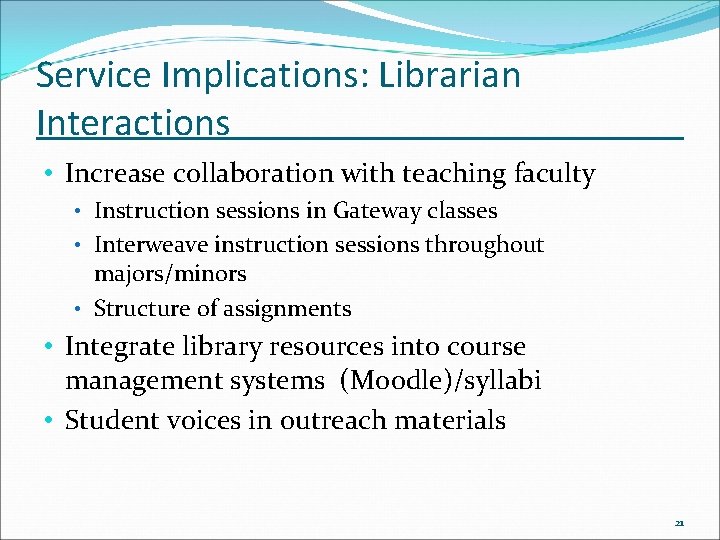 Service Implications: Librarian Interactions

• Increase collaboration with teaching faculty
  • Instruction sessions in Gateway classes
  • Interweave instruction sessions throughout majors/minors
  • Structure of assignments
• Integrate library resources into course management systems (Moodle)/syllabi
• Student voices in outreach materials

21